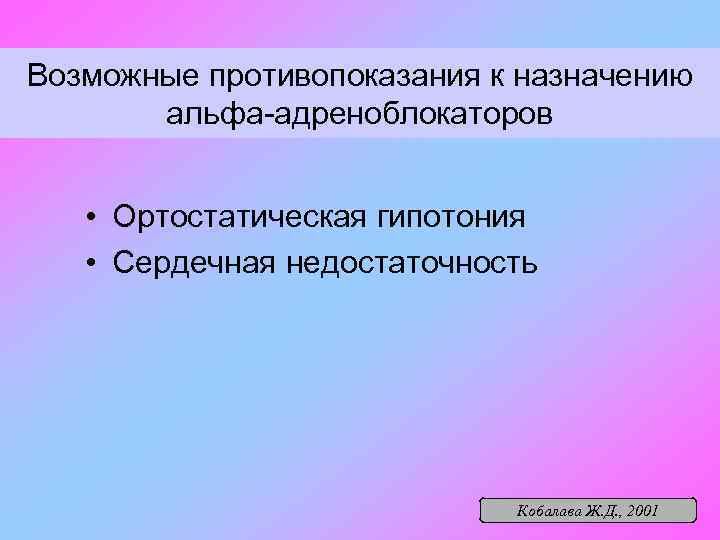 Возможные противопоказания к назначению альфа-адреноблокаторов

• Ортостатическая гипотония
• Сердечная недостаточность

Кобалава Ж.Д., 2001